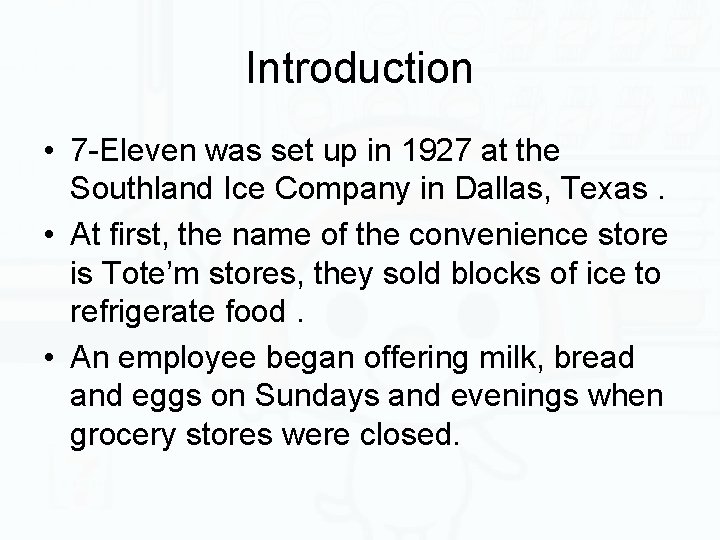 Introduction

• 7-Eleven was set up in 1927 at the Southland Ice Company in Dallas, Texas .

• At first, the name of the convenience store is Tote’m stores, they sold blocks of ice to refrigerate food .

• An employee began offering milk, bread and eggs on Sundays and evenings when grocery stores were closed.